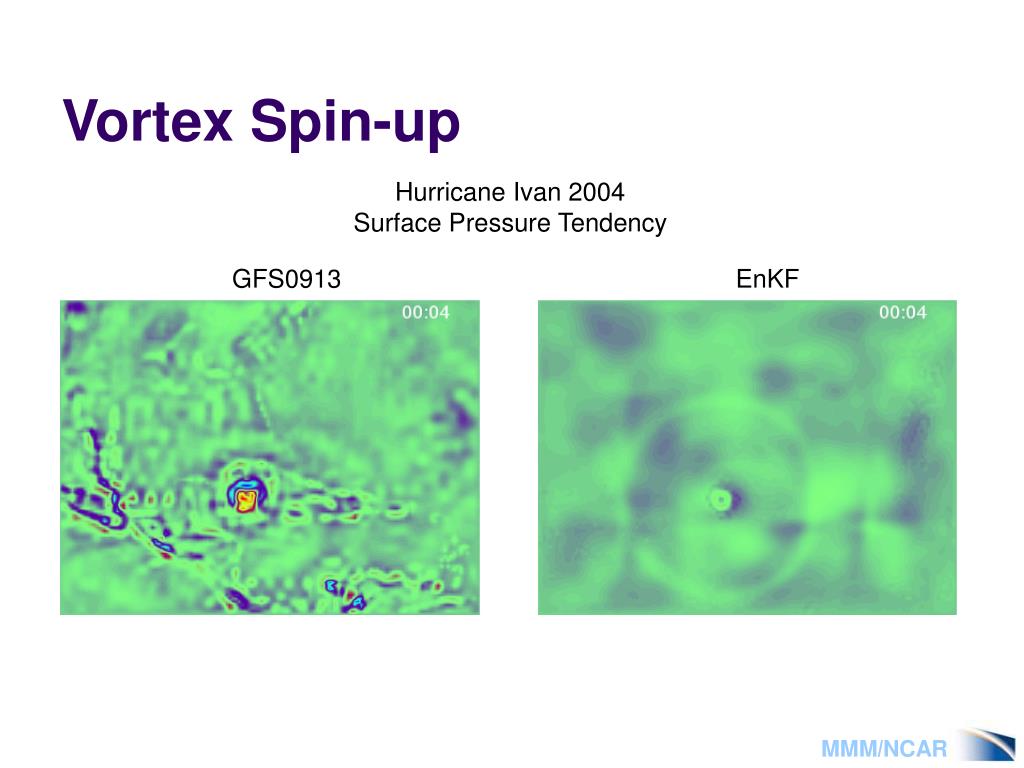 Vortex Spin-up

Hurricane Ivan 2004
Surface Pressure Tendency

GFS0913

00:04

EnKF

00:04

MMM/NCAR